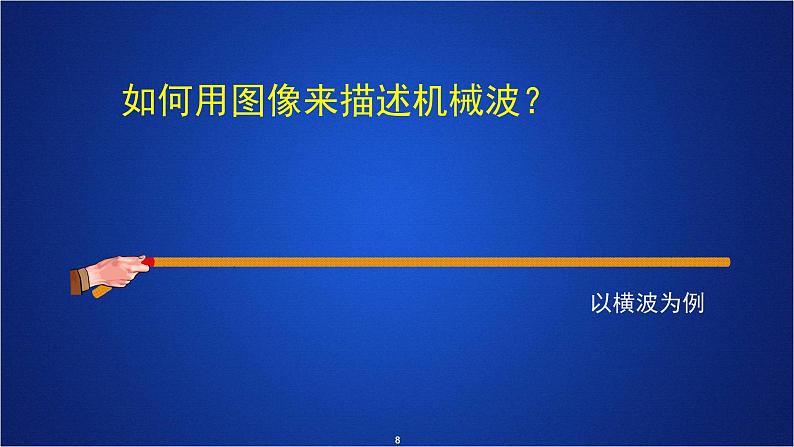 如何用图像来描述机械波？

以横波为例

8